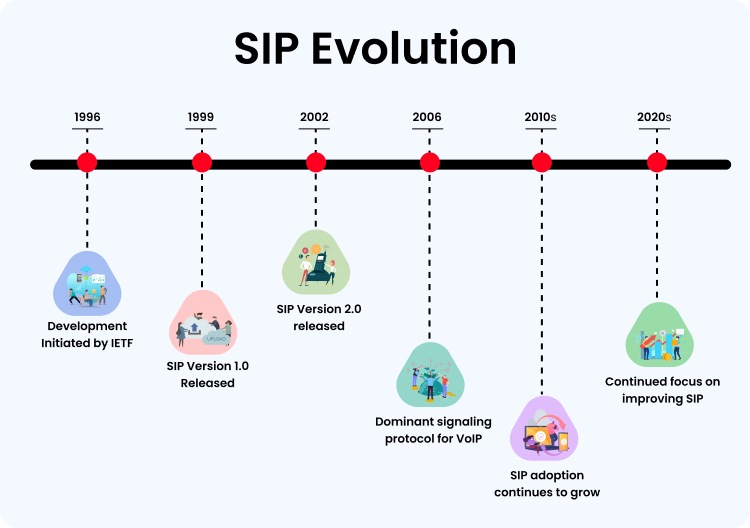 SIP Evolution

1996

1999

2002

2006

2010s

2020s

Development Initiated by IETF

UPLOAD

SIP Version 1.0 Released

SIP Version 2.0 released

Dominant signaling protocol for VoIP

SIP adoption continues to grow

Continued focus on improving SIP